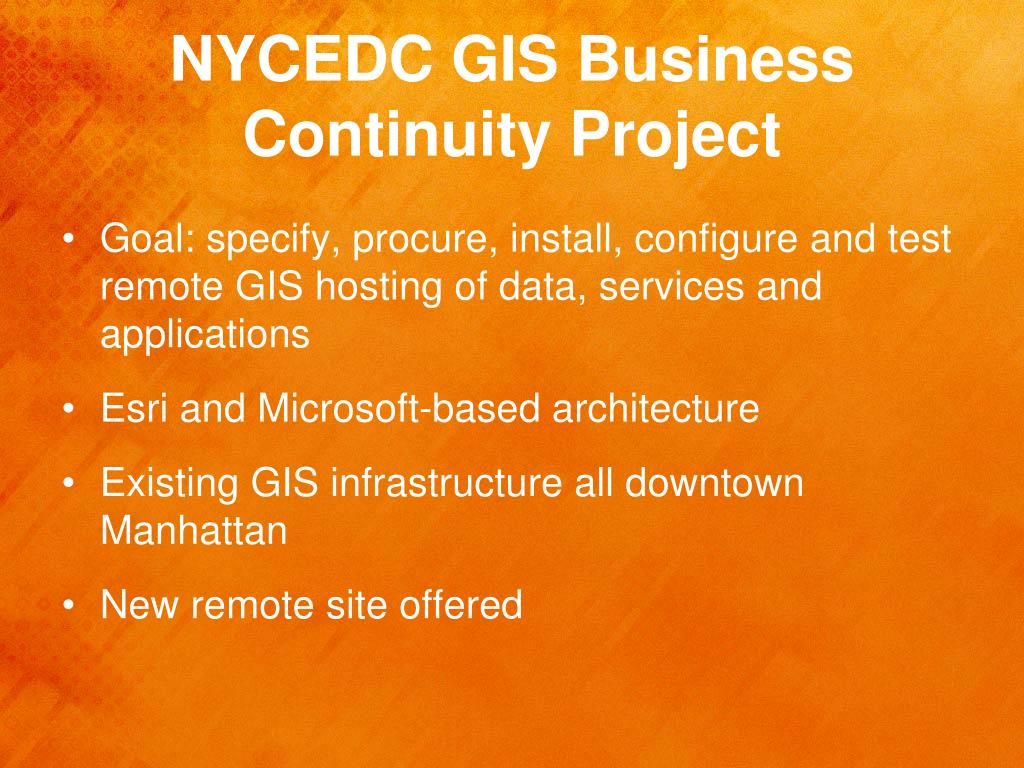 NYCEDC GIS Business Continuity Project

• Goal: specify, procure, install, configure and test remote GIS hosting of data, services and applications

• Esri and Microsoft-based architecture

• Existing GIS infrastructure all downtown Manhattan

• New remote site offered